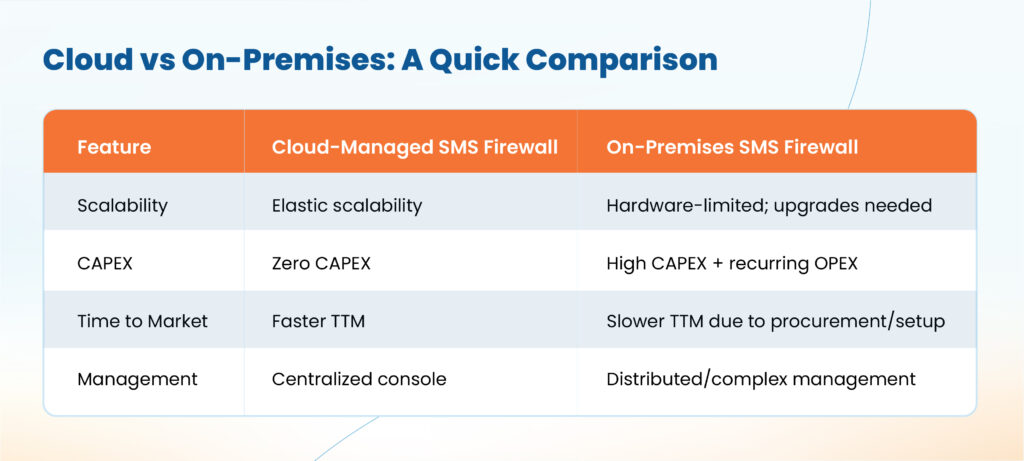 Cloud vs On-Premises: A Quick Comparison

| Feature | Cloud-Managed SMS Firewall | On-Premises SMS Firewall |
|---|---|---|
| Scalability | Elastic scalability | Hardware-limited; upgrades needed |
| CAPEX | Zero CAPEX | High CAPEX + recurring OPEX |
| Time to Market | Faster TTM | Slower TTM due to procurement/setup |
| Management | Centralized console | Distributed/complex management |